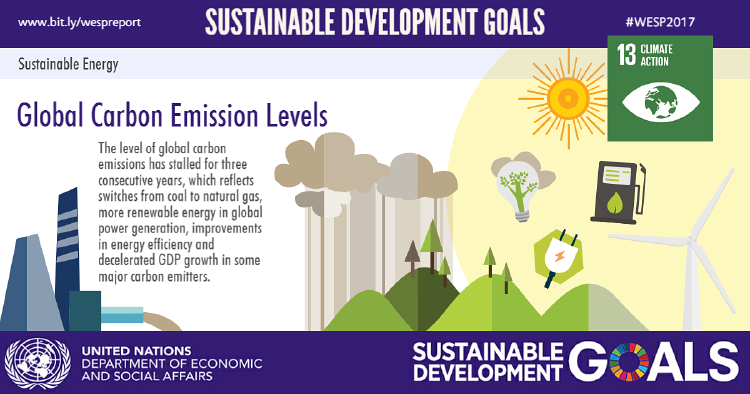 www.bit.ly/wespreport

SUSTAINABLE DEVELOPMENT GOALS

#WESP2017

Sustainable Energy

13 CLIMATE ACTION

Global Carbon Emission Levels

The level of global carbon emissions has stalled for three consecutive years, which reflects switches from coal to natural gas, more renewable energy in global power generation, improvements in energy efficiency and decelerated GDP growth in some major carbon emitters.

UNITED NATIONS
DEPARTMENT OF ECONOMIC AND SOCIAL AFFAIRS

SUSTAINABLE DEVELOPMENT GOALS